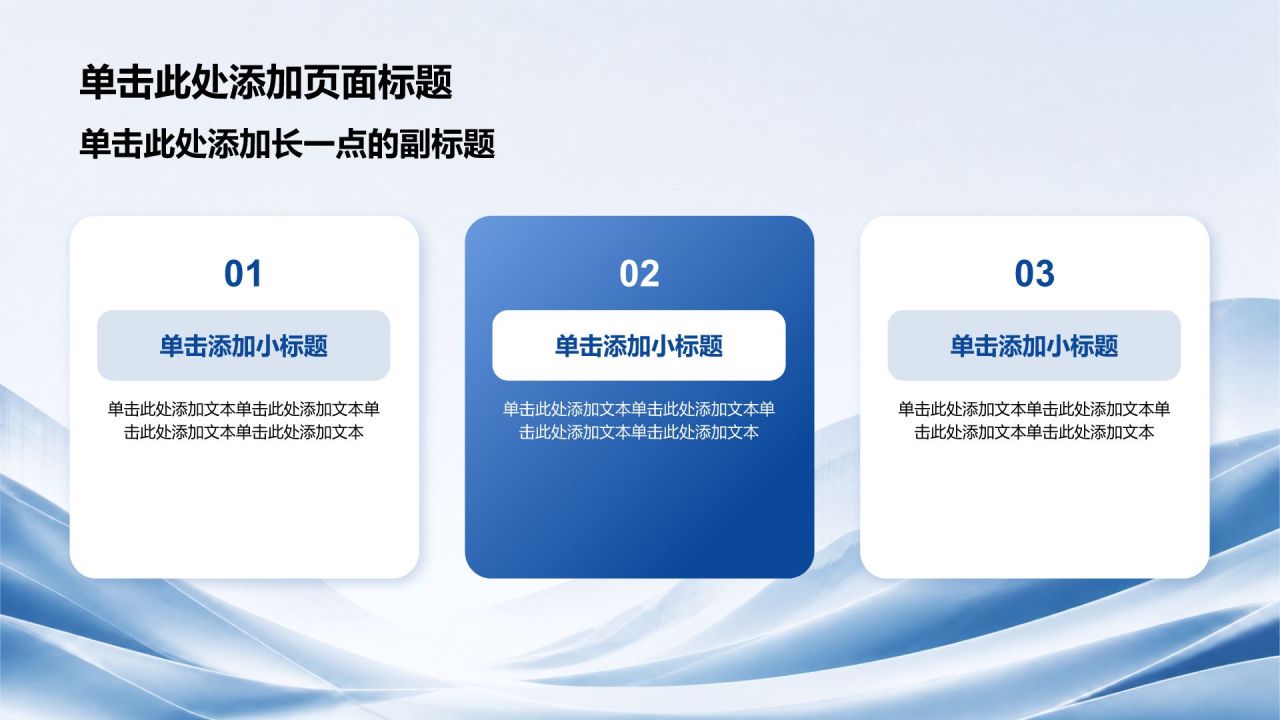 单击此处添加页面标题

单击此处添加长一点的副标题

01

单击添加小标题

单击此处添加文本单击此处添加文本单击此处添加文本单击此处添加文本

02

单击添加小标题

单击此处添加文本单击此处添加文本单击此处添加文本单击此处添加文本

03

单击添加小标题

单击此处添加文本单击此处添加文本单击此处添加文本单击此处添加文本